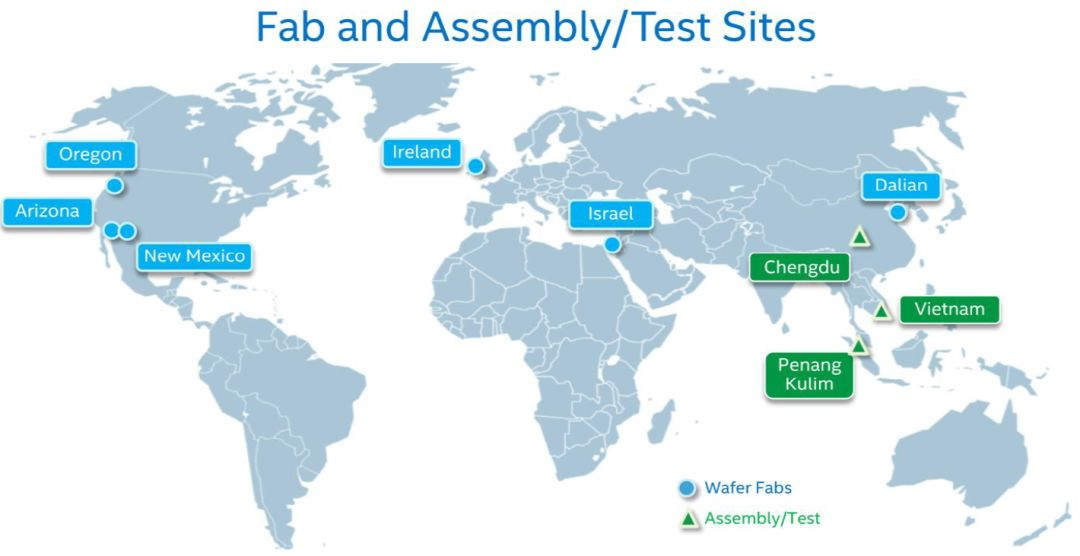 Fab and Assembly/Test Sites

Oregon

Arizona

New Mexico

Ireland

Israel

Dalian

Chengdu

Vietnam

Penang
Kulim

Wafer Fabs

Assembly/Test